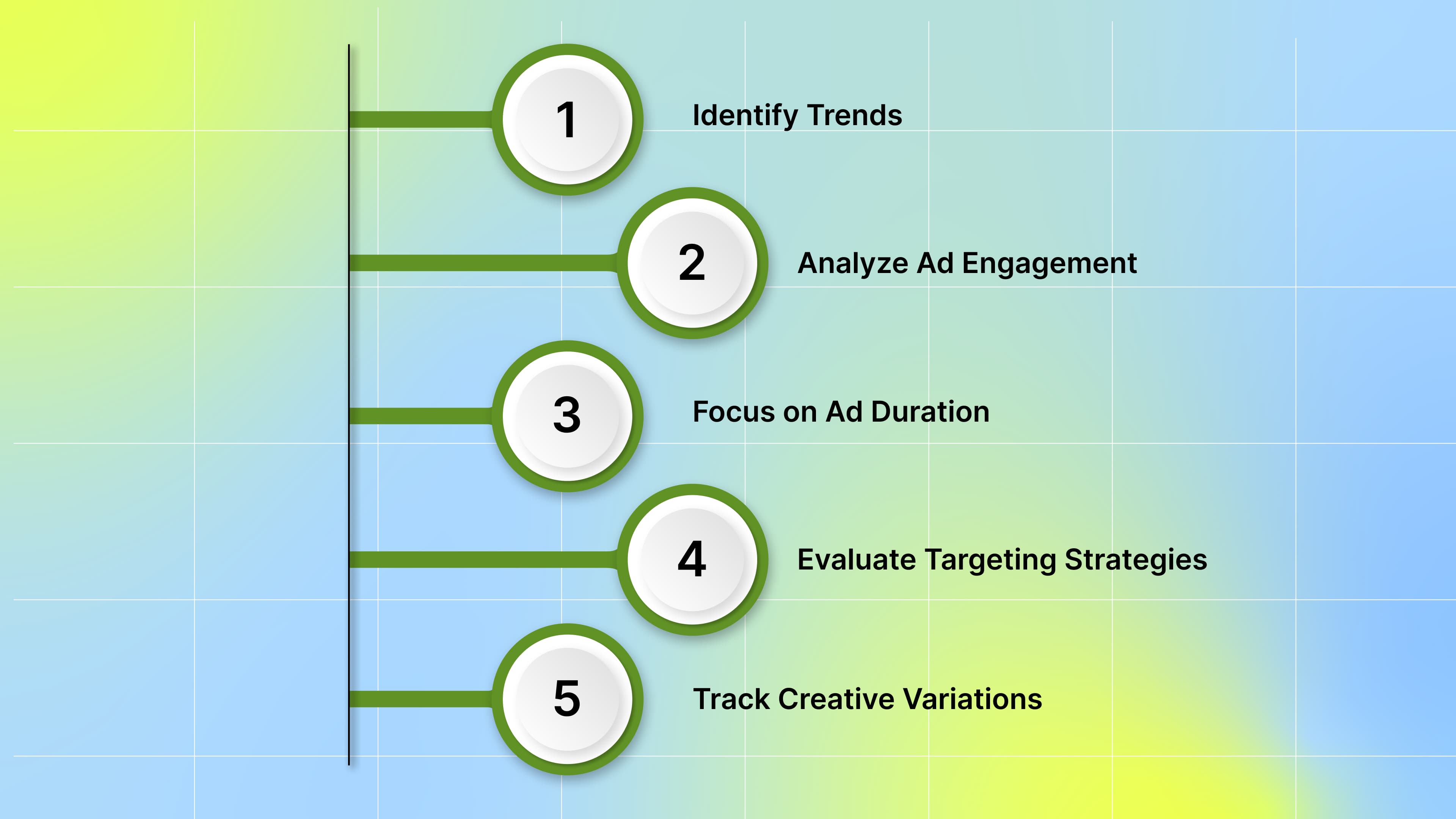 1
Identify Trends

2
Analyze Ad Engagement

3
Focus on Ad Duration

4
Evaluate Targeting Strategies

5
Track Creative Variations